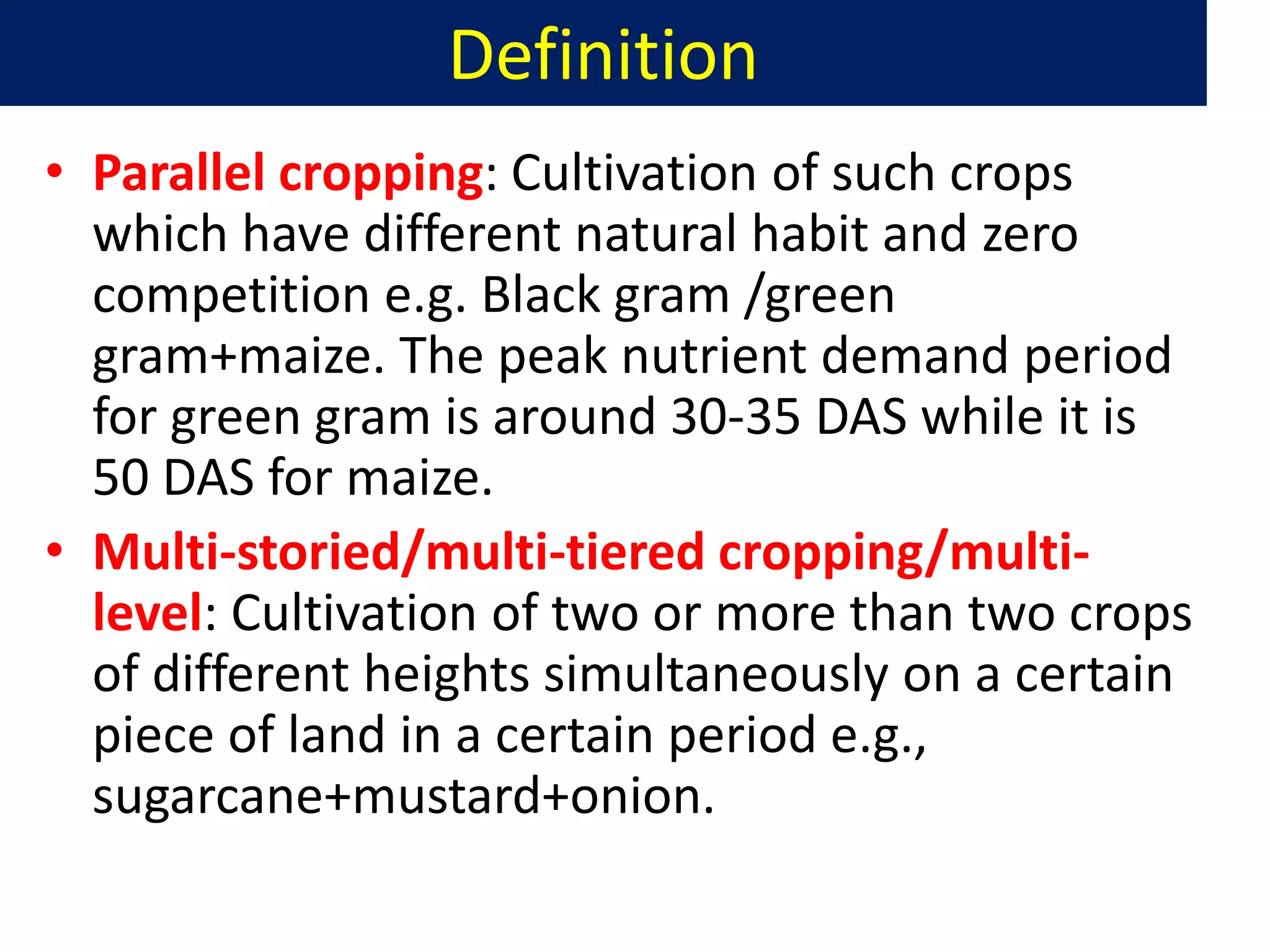 Definition

• Parallel cropping: Cultivation of such crops which have different natural habit and zero competition e.g. Black gram /green gram+maize. The peak nutrient demand period for green gram is around 30-35 DAS while it is 50 DAS for maize.

• Multi-storied/multi-tiered cropping/multi-level: Cultivation of two or more than two crops of different heights simultaneously on a certain piece of land in a certain period e.g., sugarcane+mustard+onion.